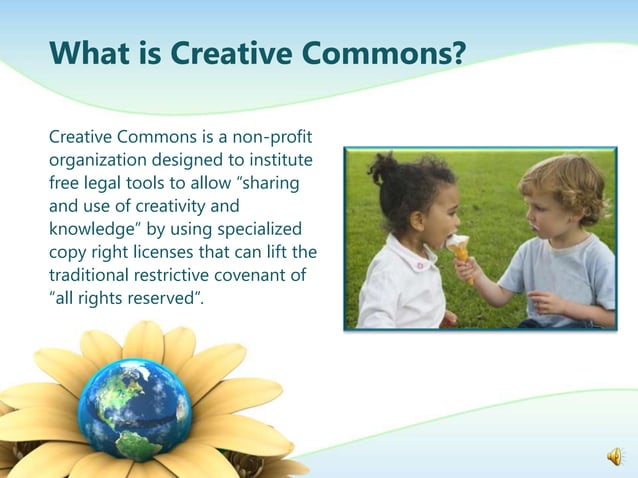 What is Creative Commons?

Creative Commons is a non-profit organization designed to institute free legal tools to allow “sharing and use of creativity and knowledge” by using specialized copy right licenses that can lift the traditional restrictive covenant of “all rights reserved”.